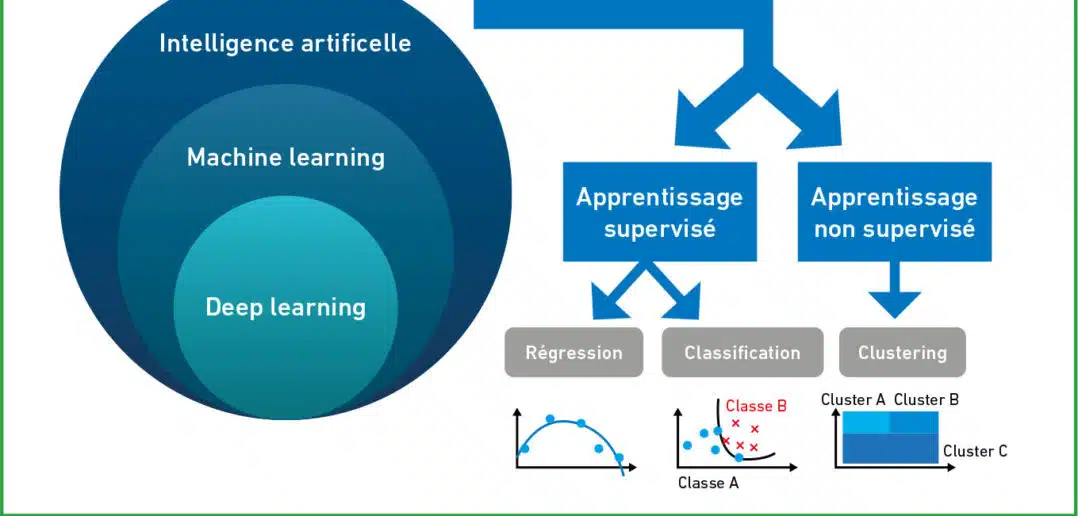 Intelligence artificelle

Machine learning

Deep learning

Apprentissage supervisé

Apprentissage non supervisé

Régression

Classification

Clustering

Classe B

Classe A

Cluster A

Cluster B

Cluster C